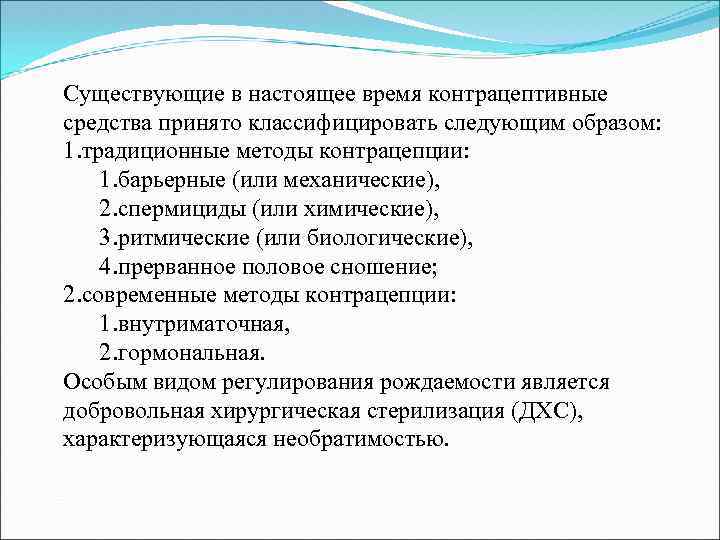 Существующие в настоящее время контрацептивные средства принято классифицировать следующим образом:
1.традиционные методы контрацепции:
1.барьерные (или механические),
2.спермициды (или химические),
3.ритмические (или биологические),
4.прерванное половое сношение;
2.современные методы контрацепции:
1.внутриматочная,
2.гормональная.
Особым видом регулирования рождаемости является добровольная хирургическая стерилизация (ДХС), характеризующаяся необратимостью.